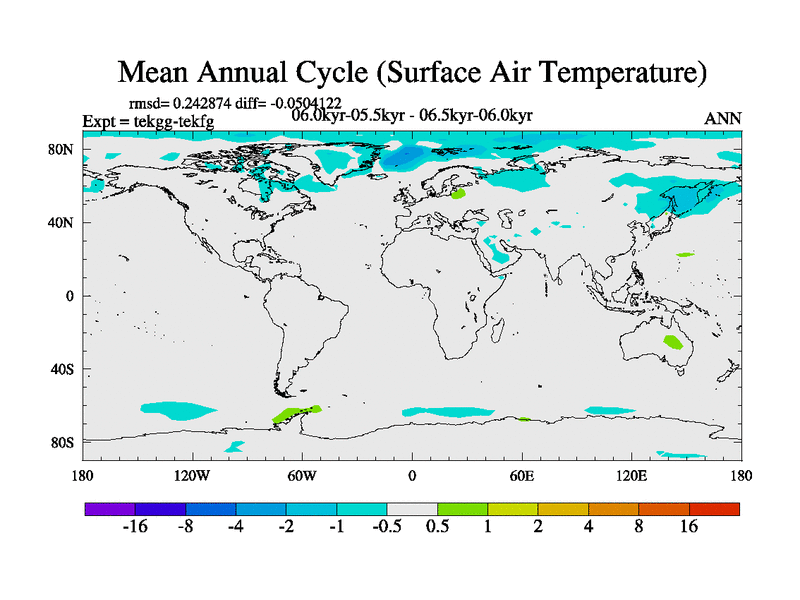 Mean Annual Cycle (Surface Air Temperature)

rmsd= 0.242874 diff= -0.0504122

Expt = tekgg-tekfg

06.0kyr-05.5kyr - 06.5kyr-06.0kyr

ANN

80N

40N

0

40S

80S

180

120W

60W

0

60E

120E

180

-16 -8 -4 -2 -1 -0.5 0.5 1 2 4 8 16